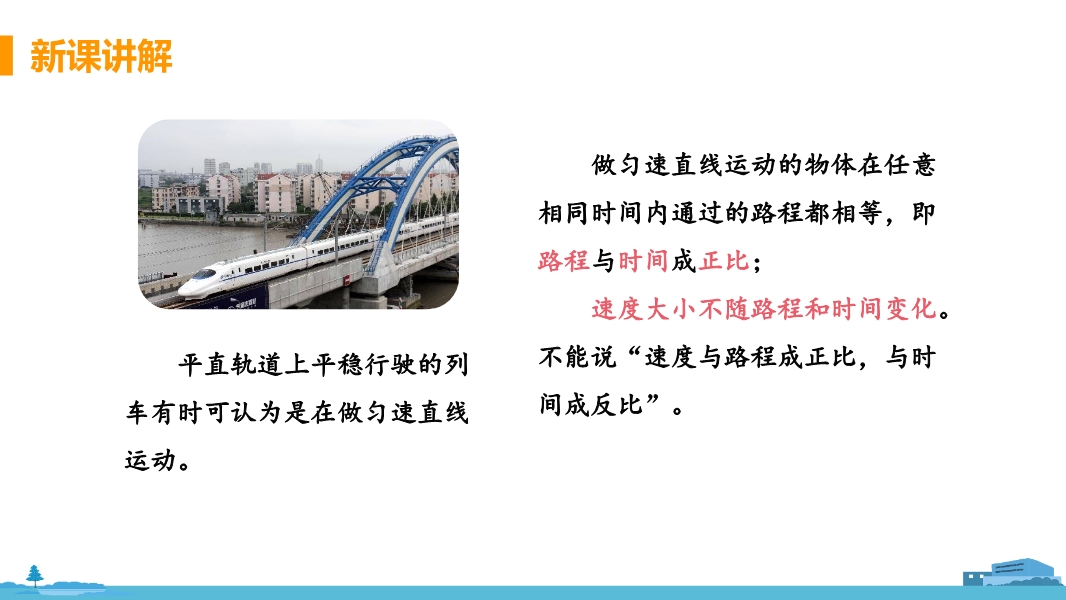 新课讲解

平直轨道上平稳行驶的列车有时可认为是在做匀速直线运动。

做匀速直线运动的物体在任意相同时间内通过的路程都相等，即路程与时间成正比；

速度大小不随路程和时间变化。不能说“速度与路程成正比，与时间成反比”。